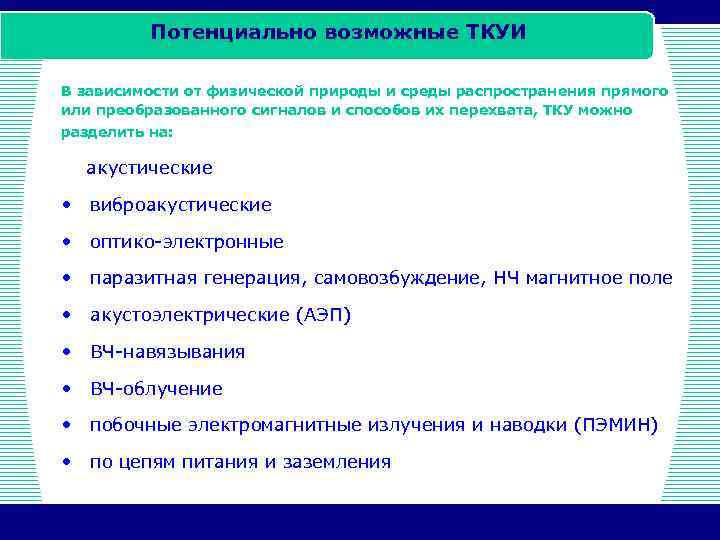 Потенциально возможные ТКУИ

В зависимости от физической природы и среды распространения прямого или преобразованного сигналов и способов их перехвата, ТКУ можно разделить на:

акустические

• виброакустические
• оптико-электронные
• паразитная генерация, самовозбуждение, НЧ магнитное поле
• акустоэлектрические (АЭП)
• ВЧ-навязывания
• ВЧ-облучение
• побочные электромагнитные излучения и наводки (ПЭМИН)
• по цепям питания и заземления